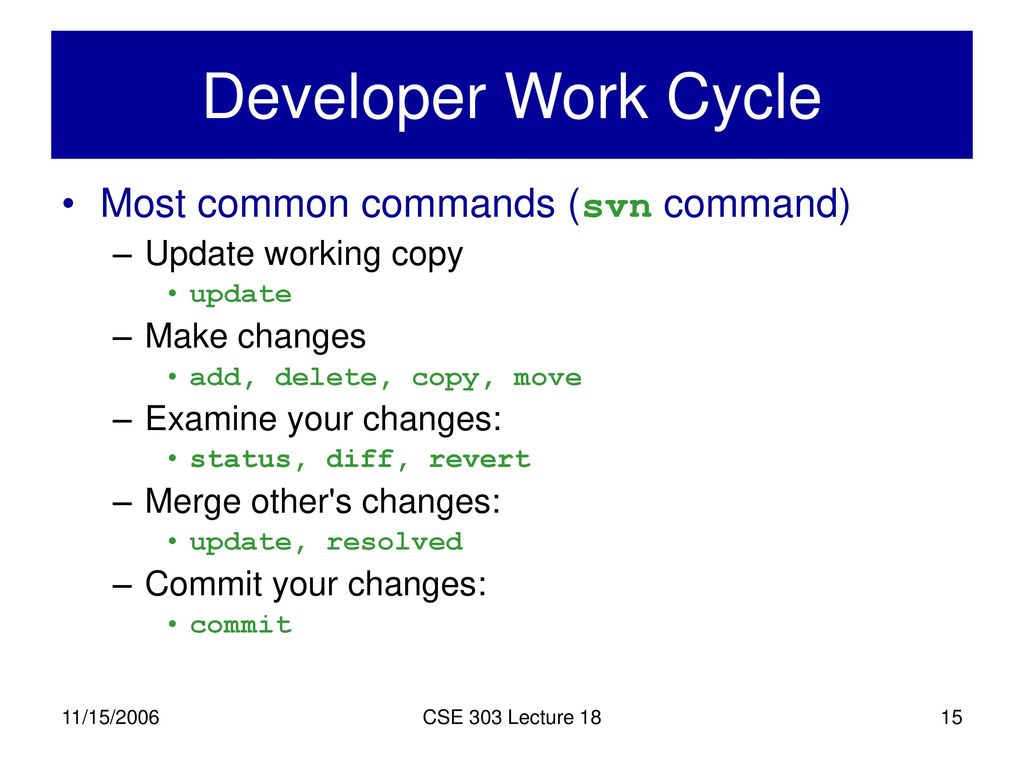 Developer Work Cycle

• Most common commands (svn command)
– Update working copy
• update
– Make changes
• add, delete, copy, move
– Examine your changes:
• status, diff, revert
– Merge other's changes:
• update, resolved
– Commit your changes:
• commit

11/15/2006
CSE 303 Lecture 18
15